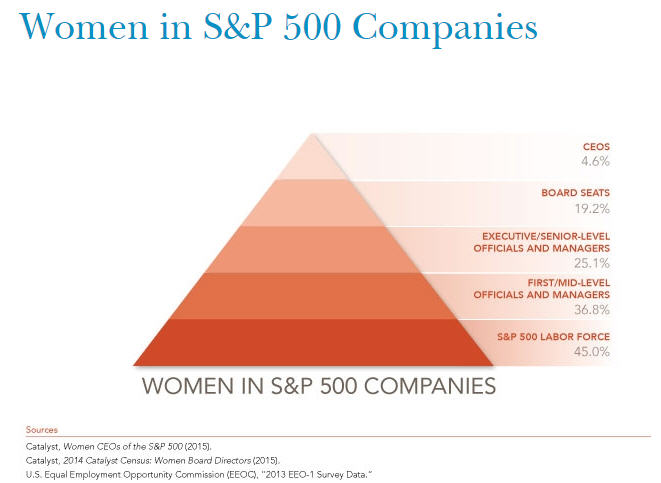 Women in S&P 500 Companies

CEOS
4.6%

BOARD SEATS
19.2%

EXECUTIVE/SENIOR-LEVEL OFFICIALS AND MANAGERS
25.1%

FIRST/MID-LEVEL OFFICIALS AND MANAGERS
36.8%

S&P 500 LABOR FORCE
45.0%

WOMEN IN S&P 500 COMPANIES

Sources
Catalyst, Women CEOs of the S&P 500 (2015).
Catalyst, 2014 Catalyst Census: Women Board Directors (2015).
U.S. Equal Employment Opportunity Commission (EEOC), "2013 EEO-1 Survey Data."